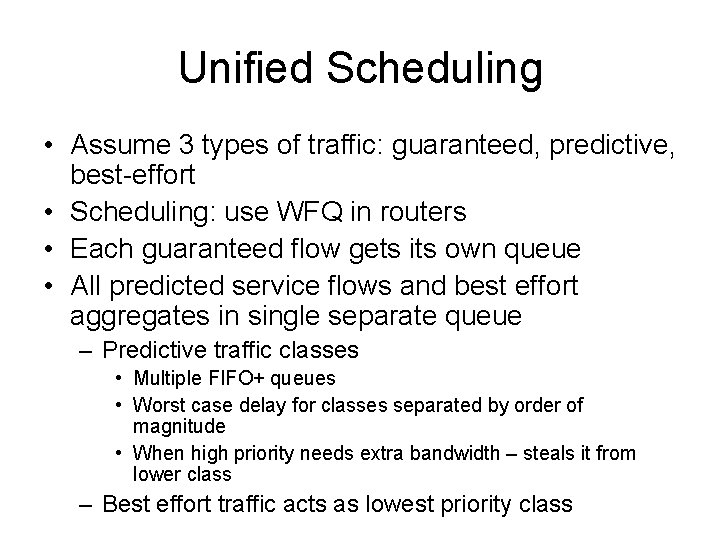 Unified Scheduling

• Assume 3 types of traffic: guaranteed, predictive, best-effort
• Scheduling: use WFQ in routers
• Each guaranteed flow gets its own queue
• All predicted service flows and best effort aggregates in single separate queue
– Predictive traffic classes
• Multiple FIFO+ queues
• Worst case delay for classes separated by order of magnitude
• When high priority needs extra bandwidth – steals it from lower class
– Best effort traffic acts as lowest priority class